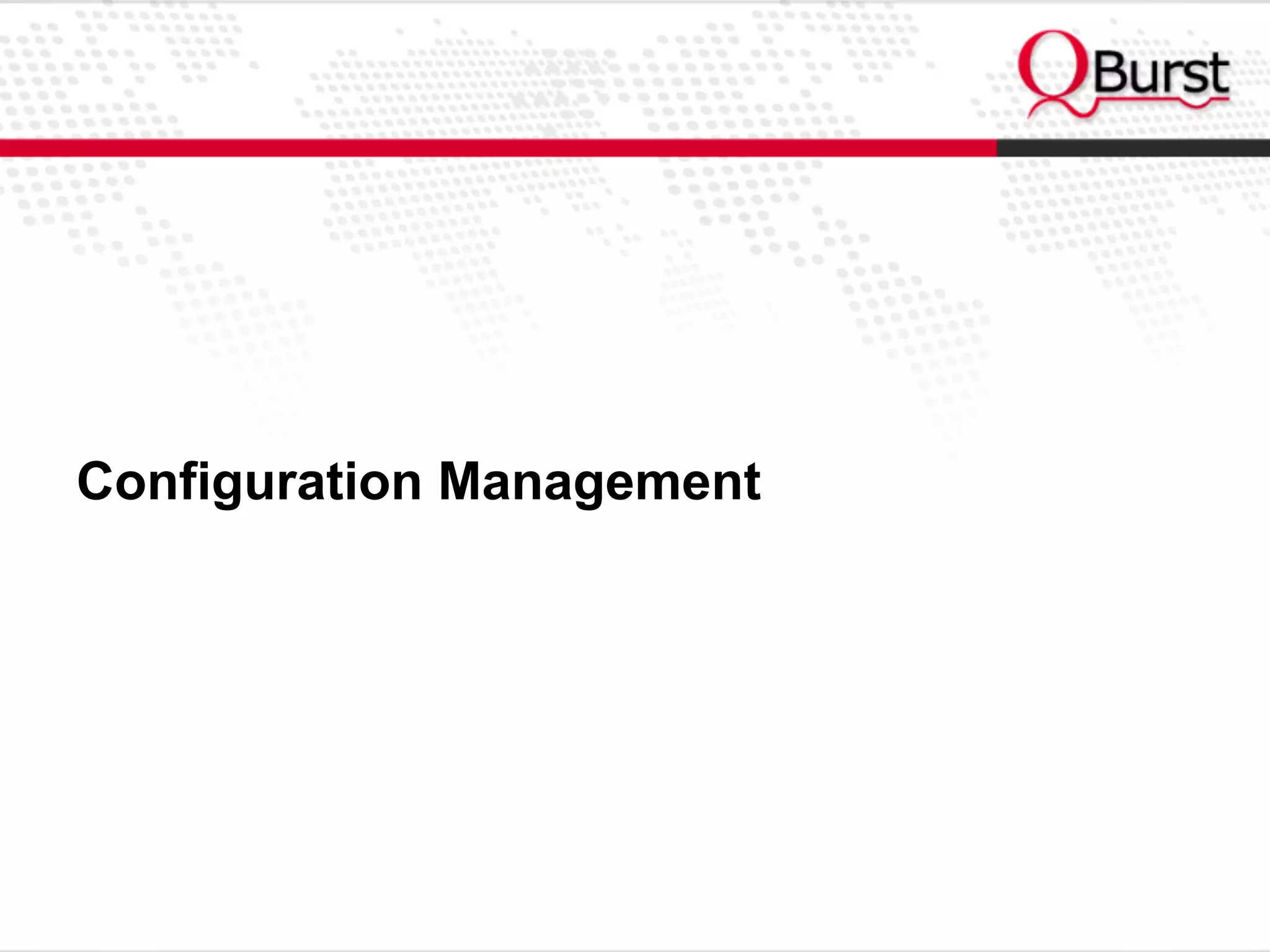 QBurst

Configuration Management